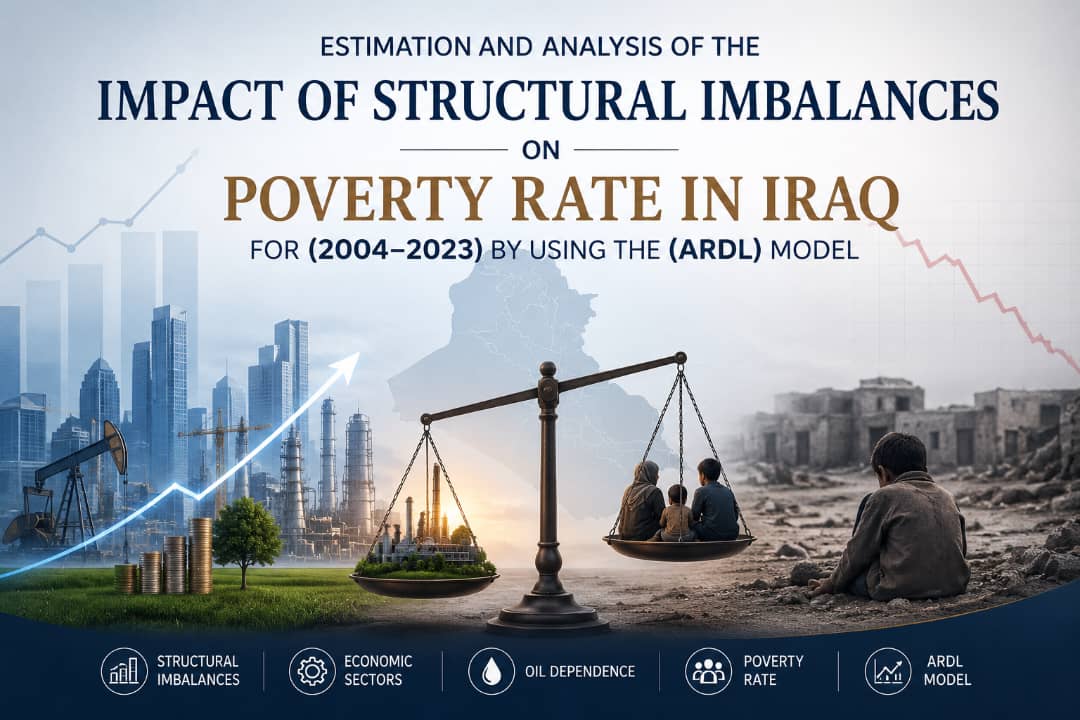 ESTIMATION AND ANALYSIS OF THE
IMPACT OF STRUCTURAL IMBALANCES
ON
POVERTY RATE IN IRAQ
FOR (2004–2023) BY USING THE (ARDL) MODEL

STRUCTURAL IMBALANCES
ECONOMIC SECTORS
OIL DEPENDENCE
POVERTY RATE
ARDL MODEL